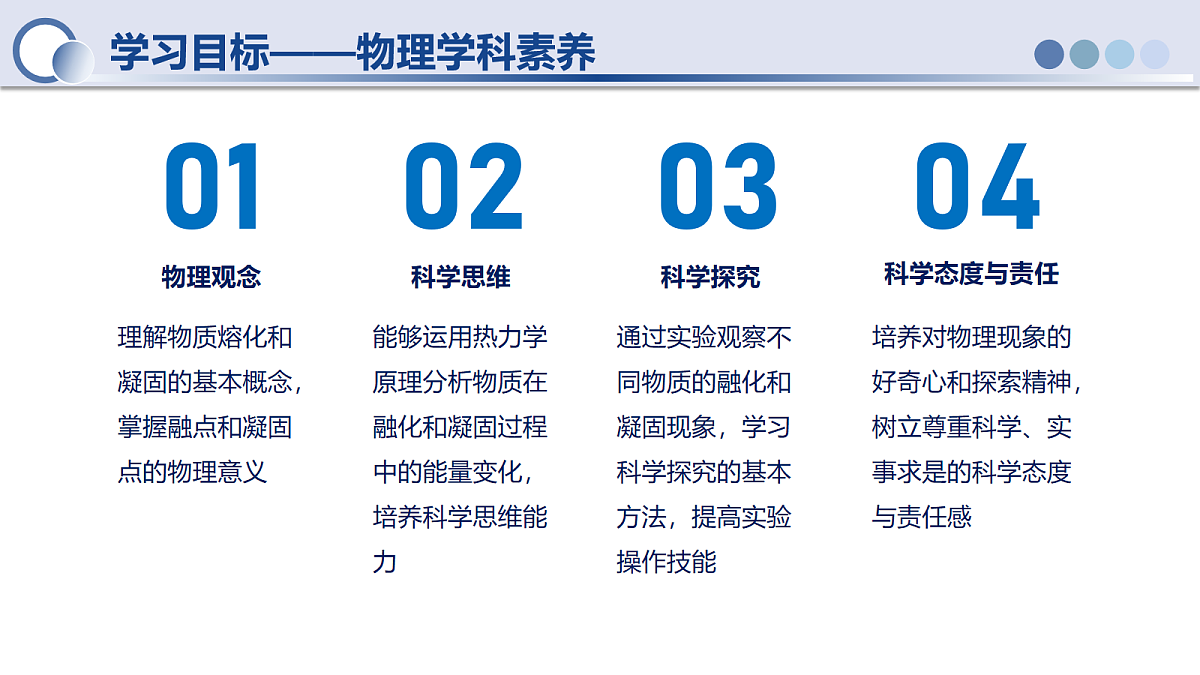 学习目标——物理学科素养

01

物理观念

理解物质熔化和凝固的基本概念，掌握融点和凝固点的物理意义

02

科学思维

能够运用热力学原理分析物质在融化和凝固过程中的能量变化，培养科学思维能力

03

科学探究

通过实验观察不同物质的融化和凝固现象，学习科学探究的基本方法，提高实验操作技能

04

科学态度与责任

培养对物理现象的好奇心和探索精神，树立尊重科学、实事求是的科学态度与责任感